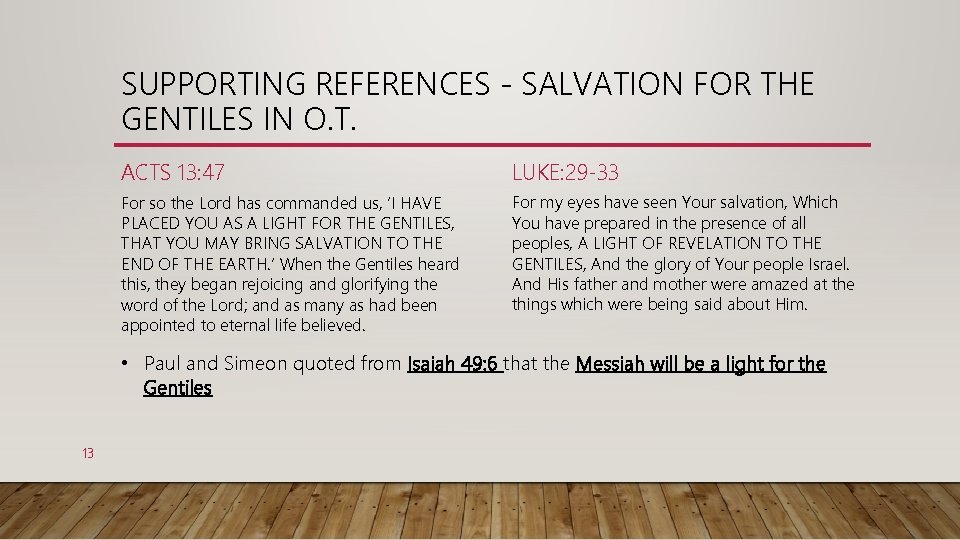 SUPPORTING REFERENCES - SALVATION FOR THE GENTILES IN O.T.

ACTS 13:47

For so the Lord has commanded us, 'I HAVE PLACED YOU AS A LIGHT FOR THE GENTILES, THAT YOU MAY BRING SALVATION TO THE END OF THE EARTH.' When the Gentiles heard this, they began rejoicing and glorifying the word of the Lord; and as many as had been appointed to eternal life believed.

LUKE:29-33

For my eyes have seen Your salvation, Which You have prepared in the presence of all peoples, A LIGHT OF REVELATION TO THE GENTILES, And the glory of Your people Israel. And His father and mother were amazed at the things which were being said about Him.

• Paul and Simeon quoted from Isaiah 49:6 that the Messiah will be a light for the Gentiles

13